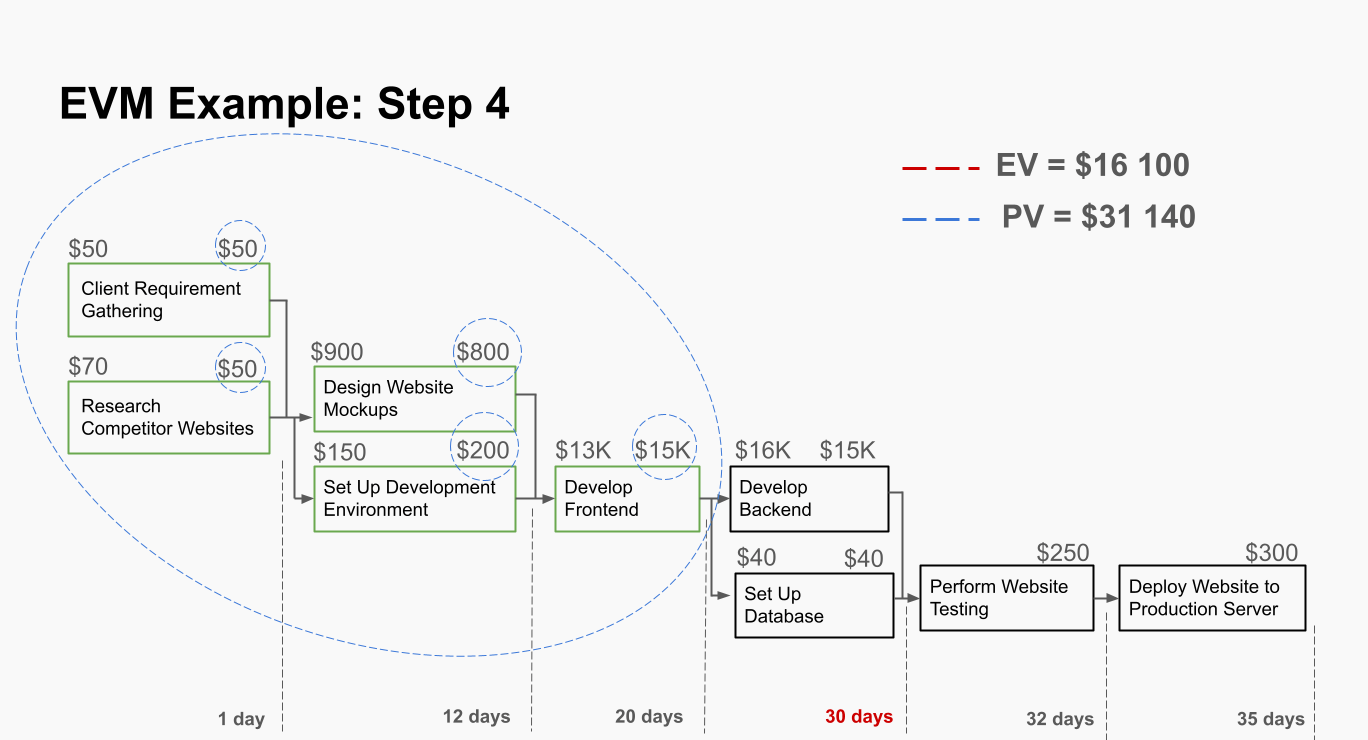 EVM Example: Step 4

EV = \$16 100

PV = \$31 140

\$50 \$50
Client Requirement Gathering

\$70 \$50
Research Competitor Websites

\$900 \$800
Design Website Mockups

\$150 \$200
Set Up Development Environment

\$13K \$15K
Develop Frontend

\$16K \$15K
Develop Backend

\$40 \$40
Set Up Database

\$250
Perform Website Testing

\$300
Deploy Website to Production Server

1 day
12 days
20 days
30 days
32 days
35 days